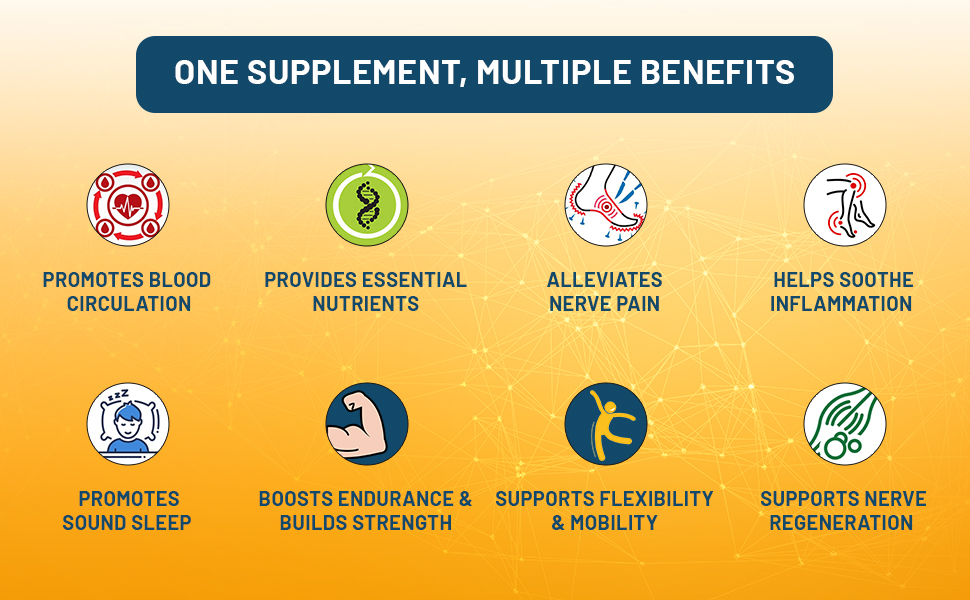 ONE SUPPLEMENT, MULTIPLE BENEFITS

PROMOTES BLOOD CIRCULATION

PROVIDES ESSENTIAL NUTRIENTS

ALLEVIATES NERVE PAIN

HELPS SOOTHE INFLAMMATION

PROMOTES SOUND SLEEP

BOOSTS ENDURANCE & BUILDS STRENGTH

SUPPORTS FLEXIBILITY & MOBILITY

SUPPORTS NERVE REGENERATION